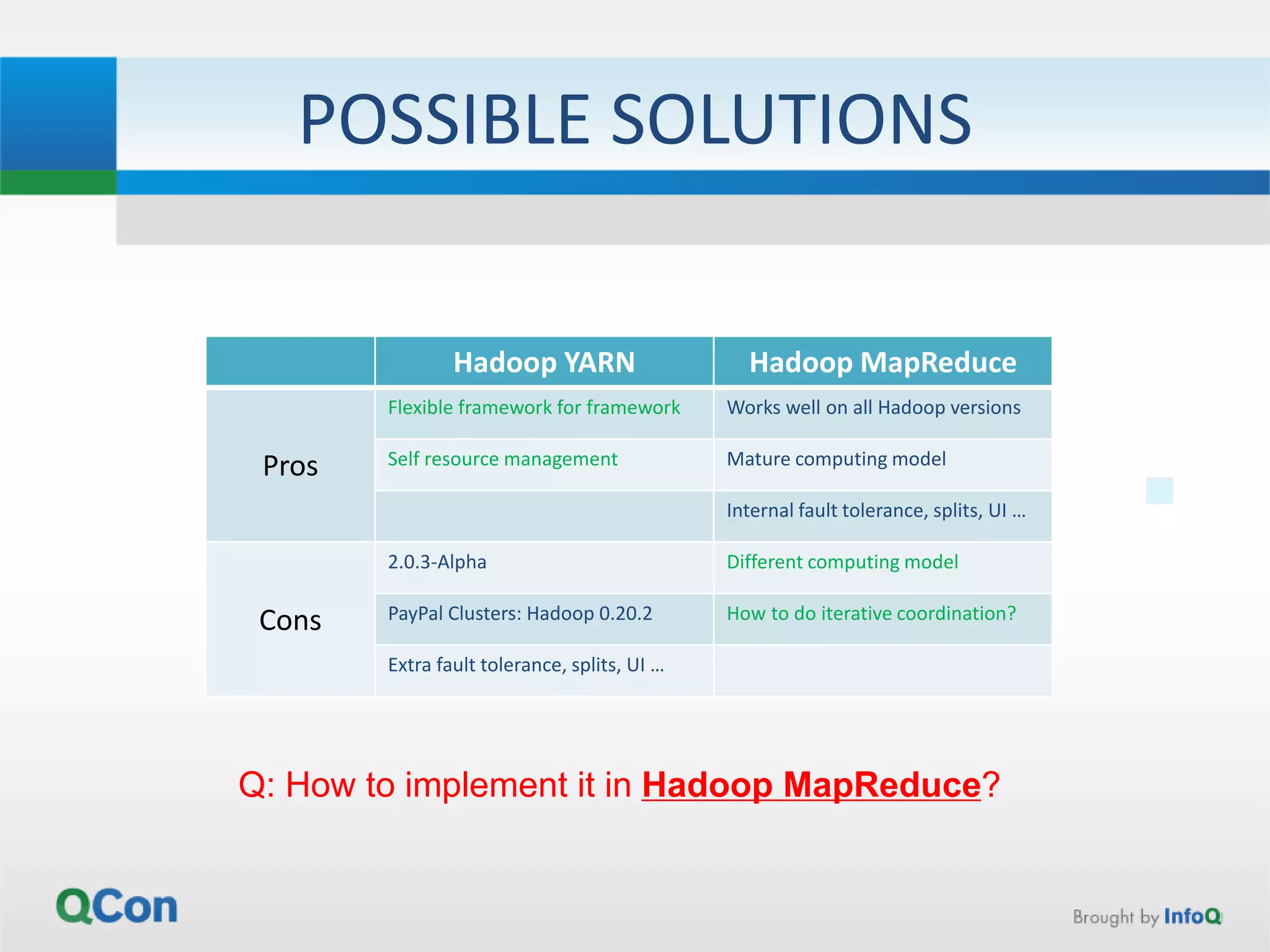 POSSIBLE SOLUTIONS

| | Hadoop YARN | Hadoop MapReduce |
|---|---|---|
| Pros | Flexible framework for framework | Works well on all Hadoop versions |
| | Self resource management | Mature computing model |
| | | Internal fault tolerance, splits, UI … |
| Cons | 2.0.3-Alpha | Different computing model |
| | PayPal Clusters: Hadoop 0.20.2 | How to do iterative coordination? |
| | Extra fault tolerance, splits, UI … | |

Q: How to implement it in Hadoop MapReduce?

QCon

Brought by InfoQ